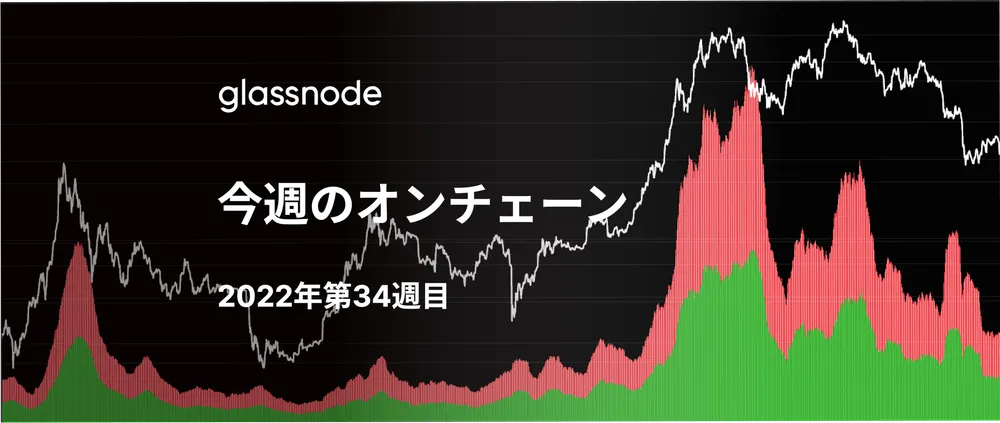 glassnode

今週のオンチェーン

2022年第34週目